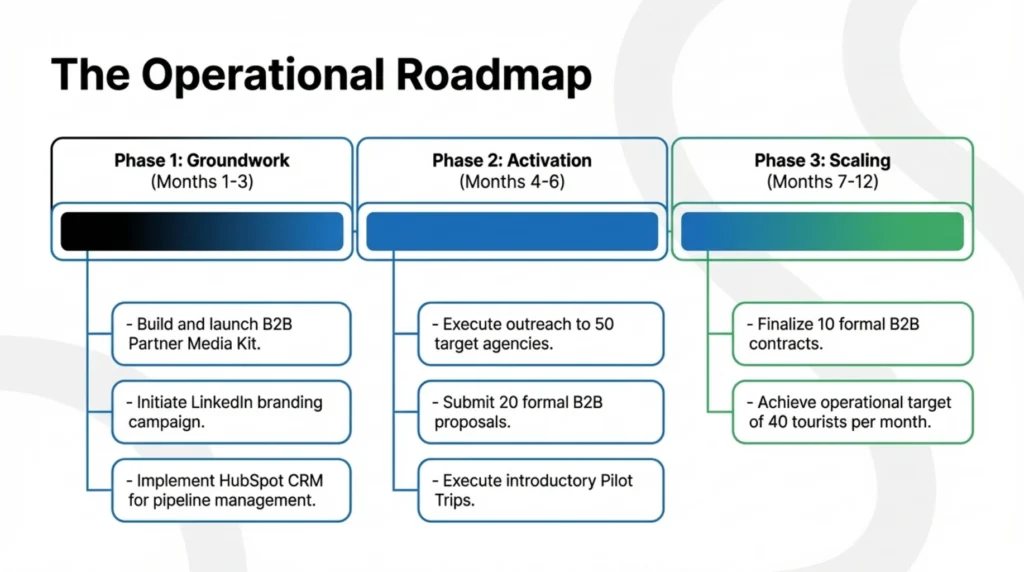 The Operational Roadmap

Phase 1: Groundwork
(Months 1-3)

- Build and launch B2B Partner Media Kit.

- Initiate LinkedIn branding campaign.

- Implement HubSpot CRM for pipeline management.

Phase 2: Activation
(Months 4-6)

- Execute outreach to 50 target agencies.

- Submit 20 formal B2B proposals.

- Execute introductory Pilot Trips.

Phase 3: Scaling
(Months 7-12)

- Finalize 10 formal B2B contracts.

- Achieve operational target of 40 tourists per month.